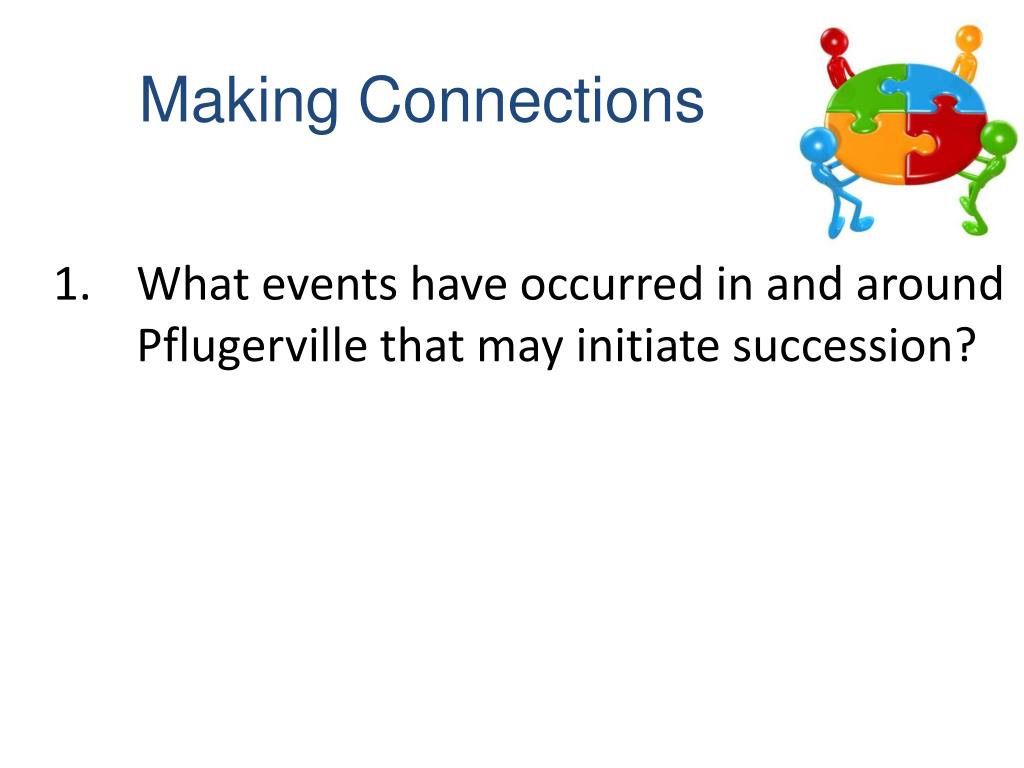 Making Connections

1. What events have occurred in and around Pflugerville that may initiate succession?